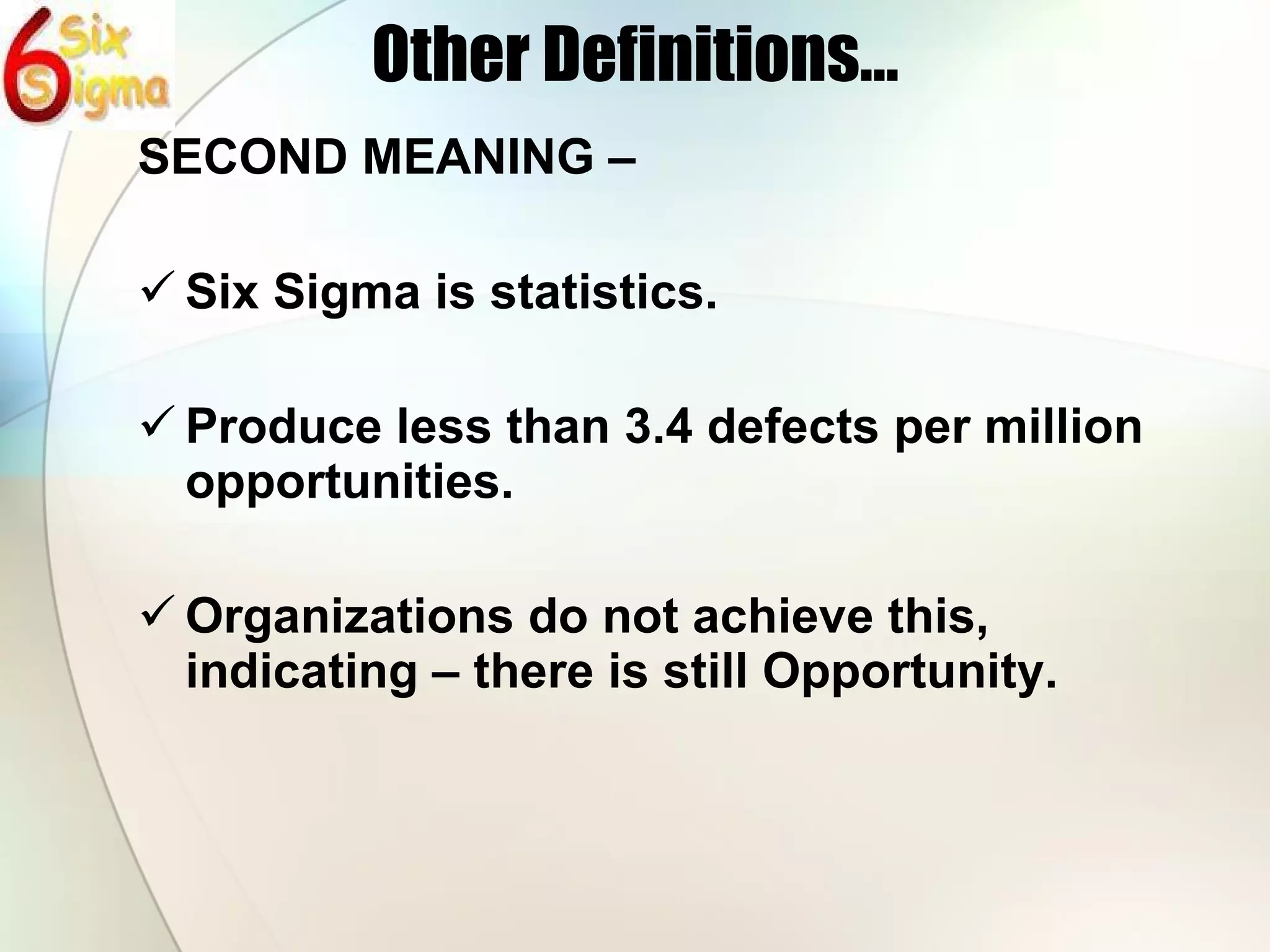 6 Six Sigma

Other Definitions…

SECOND MEANING –

✓ Six Sigma is statistics.

✓ Produce less than 3.4 defects per million opportunities.

✓ Organizations do not achieve this, indicating – there is still Opportunity.